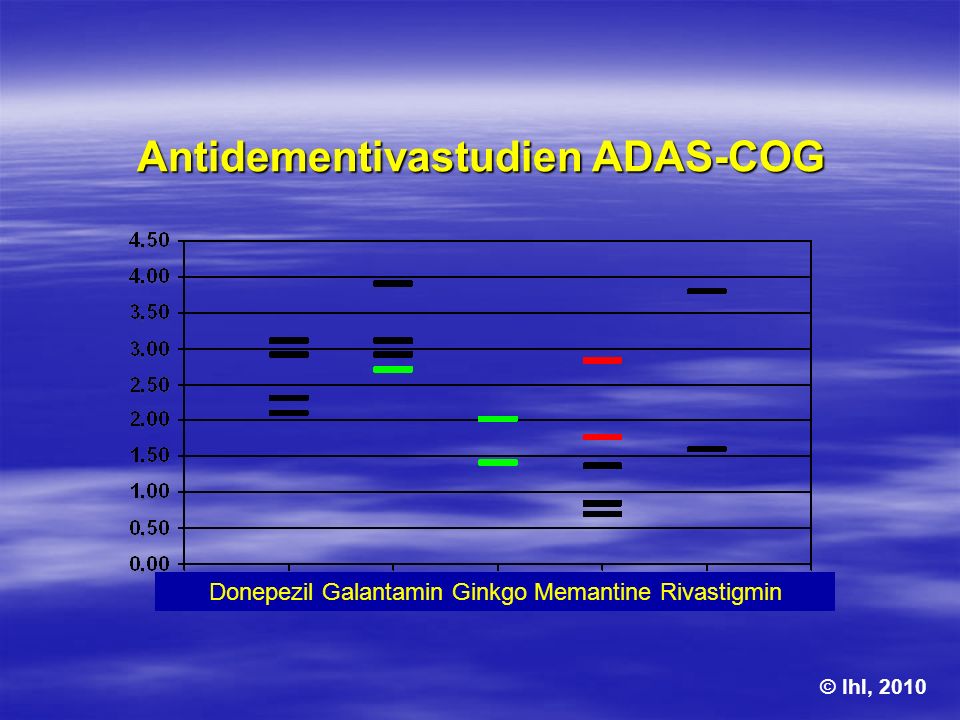 Antidementivastudien ADAS-COG

4.50
4.00
3.50
3.00
2.50
2.00
1.50
1.00
0.50
0.00

Donepezil Galantamin Ginkgo Memantine Rivastigmin

© Ihl, 2010